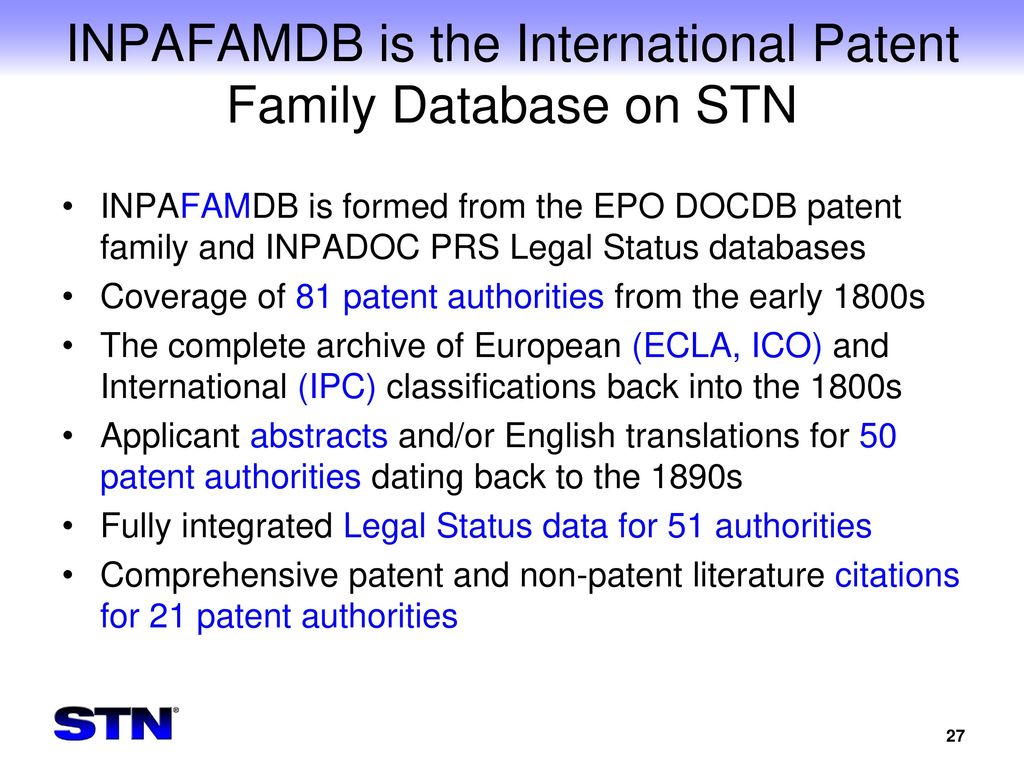 INPAFAMDB is the International Patent Family Database on STN

• INPAFAMDB is formed from the EPO DOCDB patent family and INPADOC PRS Legal Status databases
• Coverage of 81 patent authorities from the early 1800s
• The complete archive of European (ECLA, ICO) and International (IPC) classifications back into the 1800s
• Applicant abstracts and/or English translations for 50 patent authorities dating back to the 1890s
• Fully integrated Legal Status data for 51 authorities
• Comprehensive patent and non-patent literature citations for 21 patent authorities

STN®

27